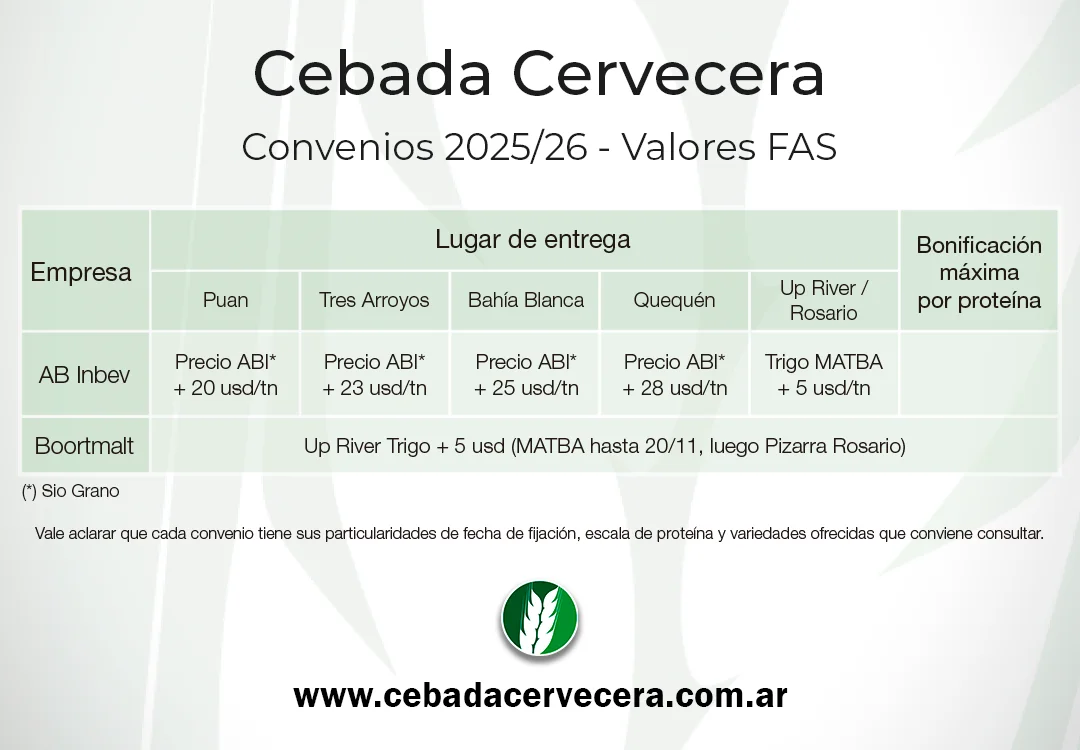 Cebada Cervecera

Convenios 2025/26 - Valores FAS

| Empresa | Lugar de entrega | | | | | Bonificación máxima por proteína |
|---|---|---|---|---|---|---|
| | Puan | Tres Arroyos | Bahía Blanca | Quequén | Up River / Rosario | |
| AB Inbev | Precio ABI* + 20 usd/tn | Precio ABI* + 23 usd/tn | Precio ABI* + 25 usd/tn | Precio ABI* + 28 usd/tn | Trigo MATBA + 5 usd/tn | |
| Boortmalt | Up River Trigo + 5 usd (MATBA hasta 20/11, luego Pizarra Rosario) | | | | | |

(*) Sio Grano

Vale aclarar que cada convenio tiene sus particularidades de fecha de fijación, escala de proteína y variedades ofrecidas que conviene consultar.

www.cebadacervecera.com.ar